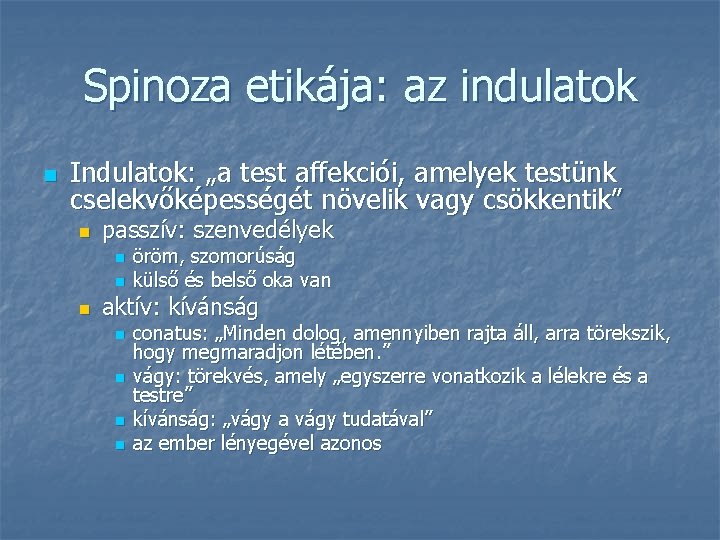 Spinoza etikája: az indulatok

Indulatok: „a test affekciói, amelyek testünk cselekvőképességét növelik vagy csökkentik”

passzív: szenvedélyek

öröm, szomorúság

külső és belső oka van

aktív: kívánság

conatus: „Minden dolog, amennyiben rajta áll, arra törekszik, hogy megmaradjon létében.”

vágy: törekvés, amely „egyszerre vonatkozik a lélekre és a testre”

kívánság: „vágy a vágy tudatával”

az ember lényegével azonos